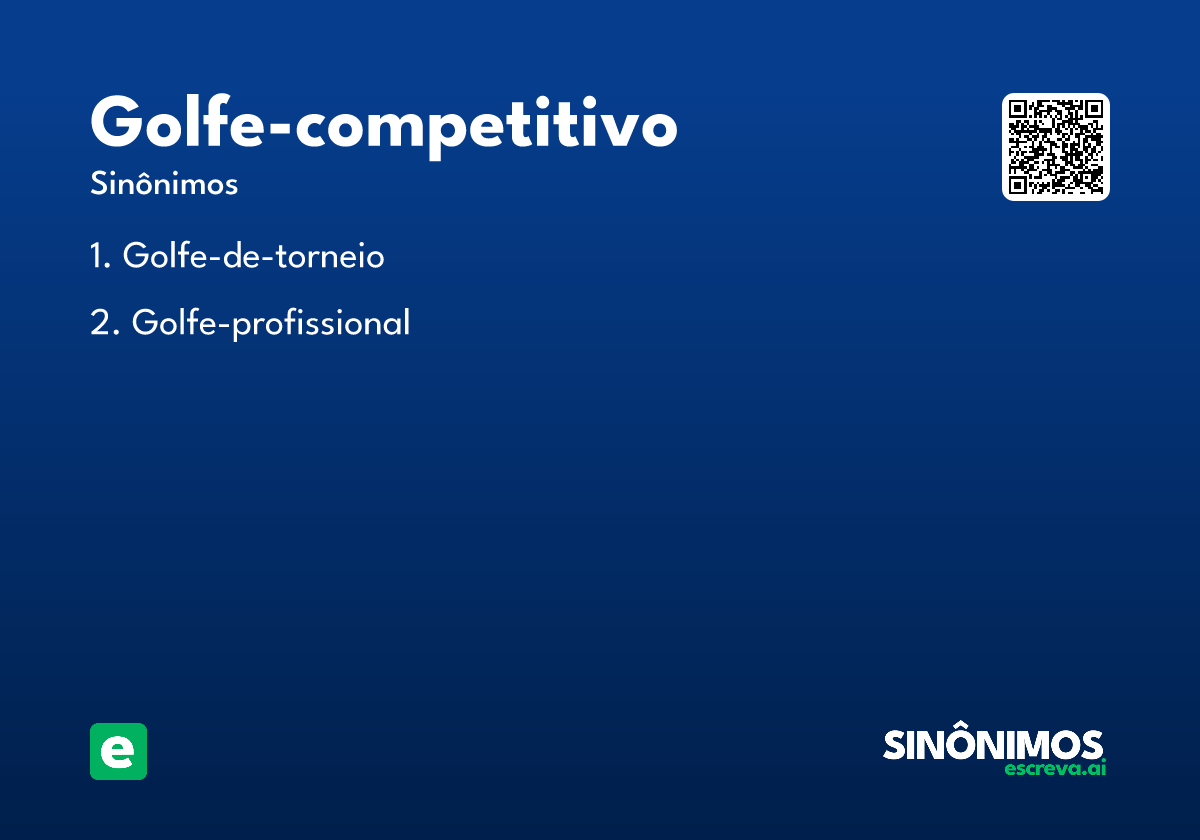 Golfe-competitivo

Sinônimos

1. Golfe-de-torneio

2. Golfe-profissional

e

SINÔNIMOS
escreva.ai